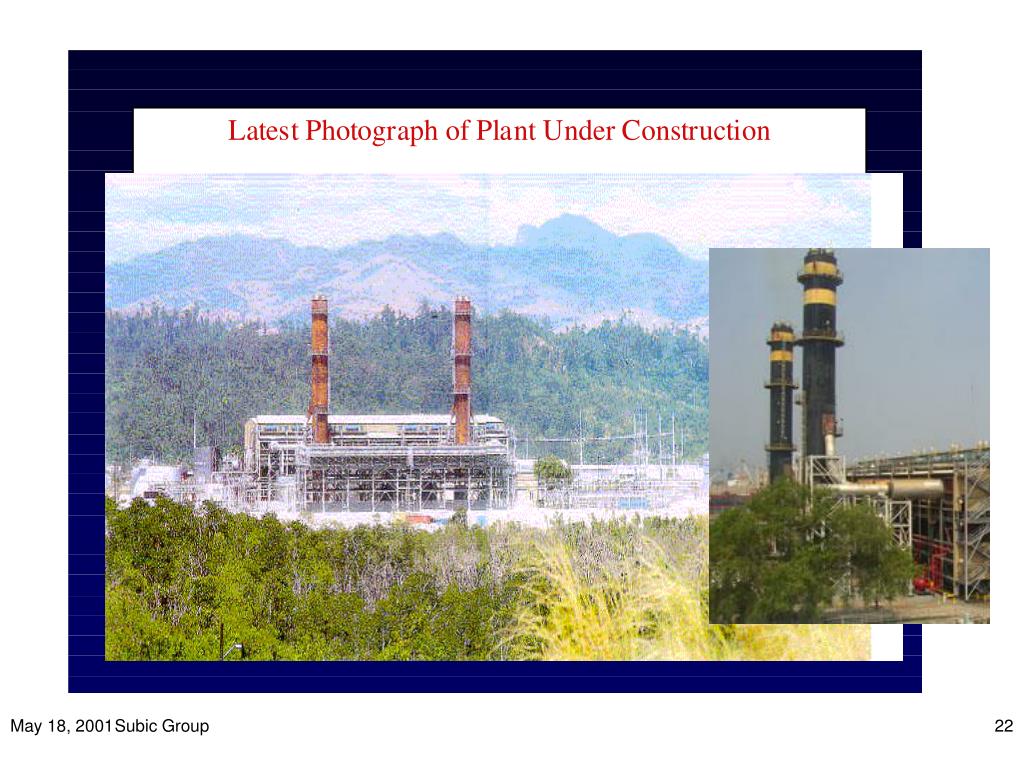 Latest Photograph of Plant Under Construction

May 18, 2001 Subic Group

22